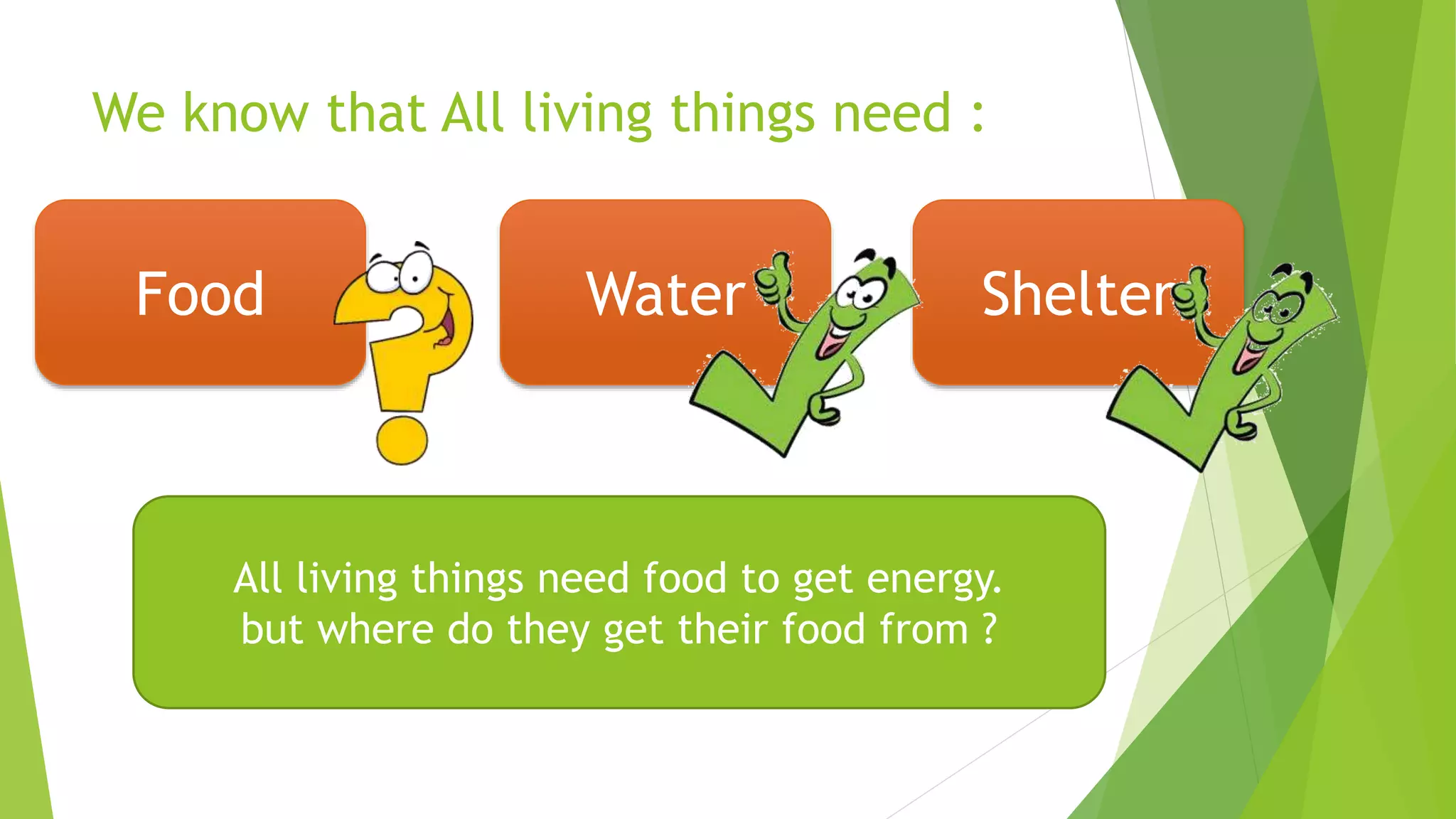 We know that All living things need :

Food

Water

Shelter

All living things need food to get energy. but where do they get their food from ?